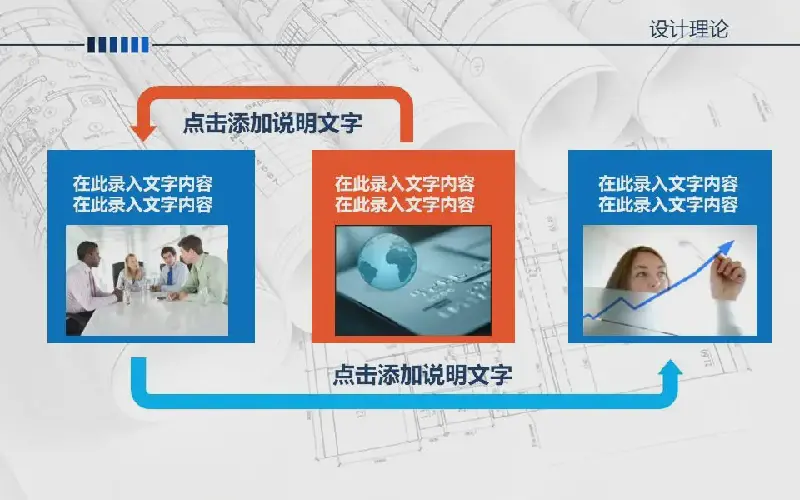 设计理论

点击添加说明文字

在此录入文字内容
在此录入文字内容

在此录入文字内容
在此录入文字内容

在此录入文字内容
在此录入文字内容

点击添加说明文字